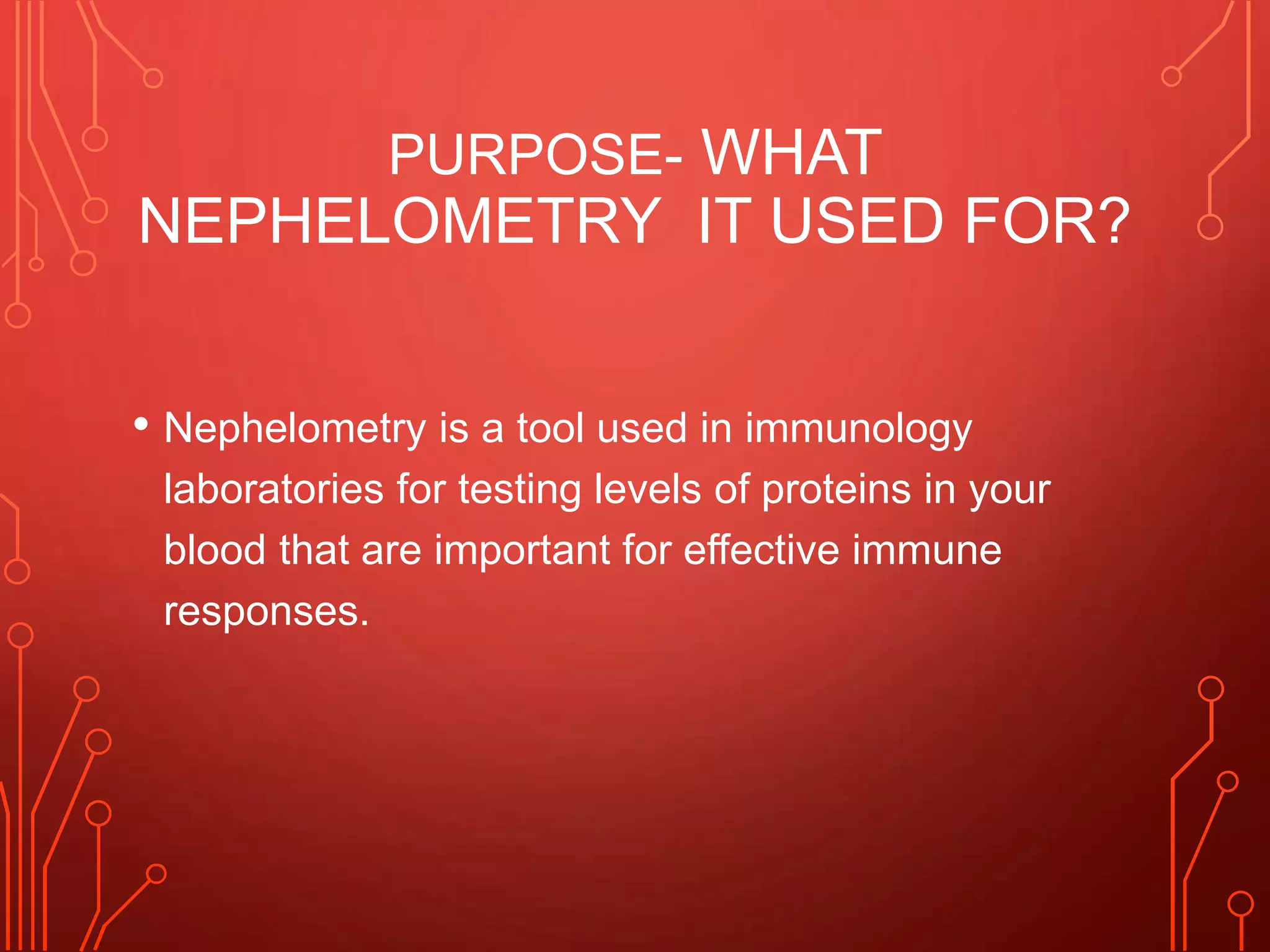 PURPOSE- WHAT NEPHELOMETRY IT USED FOR?

• Nephelometry is a tool used in immunology laboratories for testing levels of proteins in your blood that are important for effective immune responses.